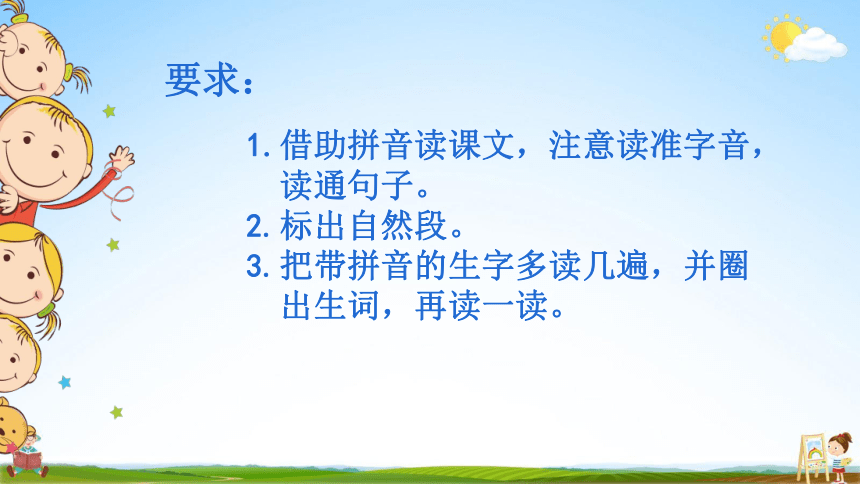 要求：

1. 借助拼音读课文，注意读准字音，读通句子。
2. 标出自然段。
3. 把带拼音的生字多读几遍，并圈出生词，再读一读。